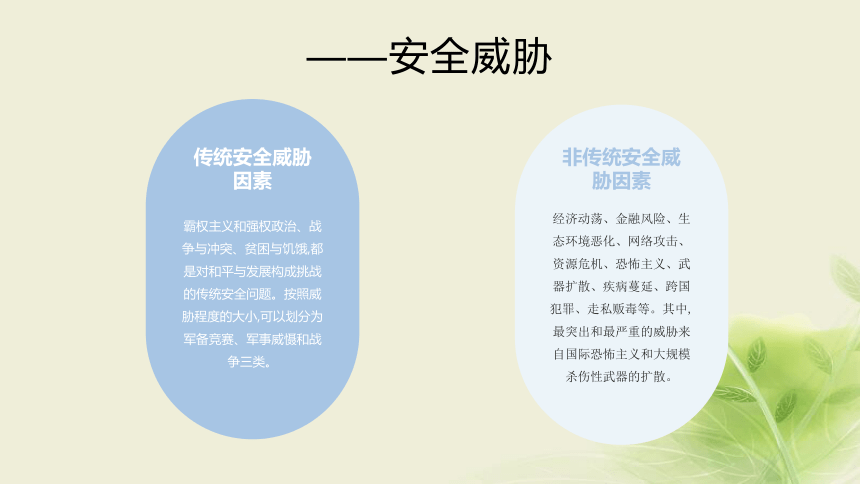 ——安全威胁

传统安全威胁因素

霸权主义和强权政治、战争与冲突、贫困与饥饿,都是对和平与发展构成挑战的传统安全问题。按照威胁程度的大小,可以划分为军备竞赛、军事威慑和战争三类。

非传统安全威胁因素

经济动荡、金融风险、生态环境恶化、网络攻击、资源危机、恐怖主义、武器扩散、疾病蔓延、跨国犯罪、走私贩毒等。其中,最突出和最严重的威胁来自国际恐怖主义和大规模杀伤性武器的扩散。